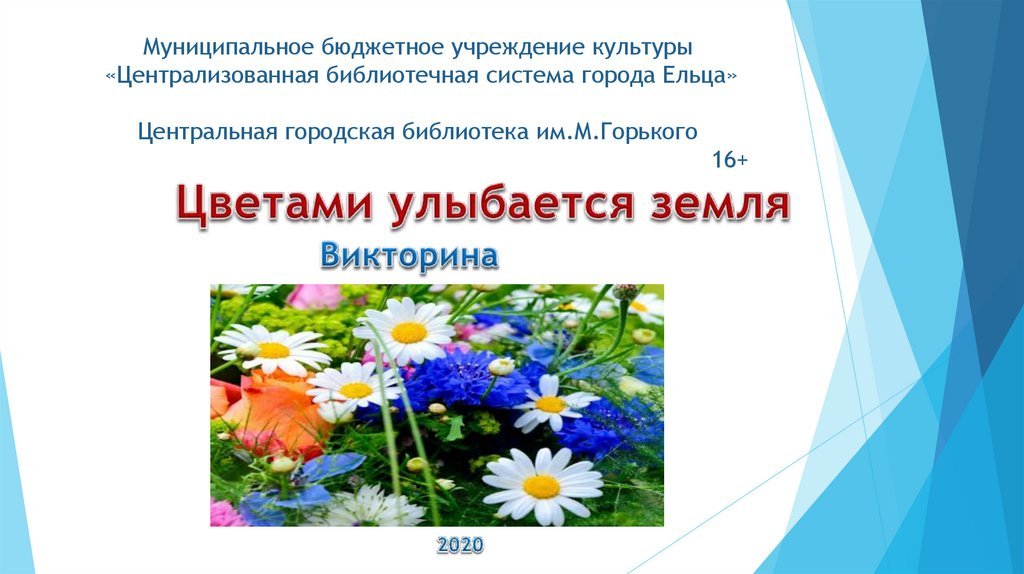 Муниципальное бюджетное учреждение культуры
«Централизованная библиотечная система города Ельца»

Центральная городская библиотека им.М.Горького

16+

Цветами улыбается земля

Викторина

2020